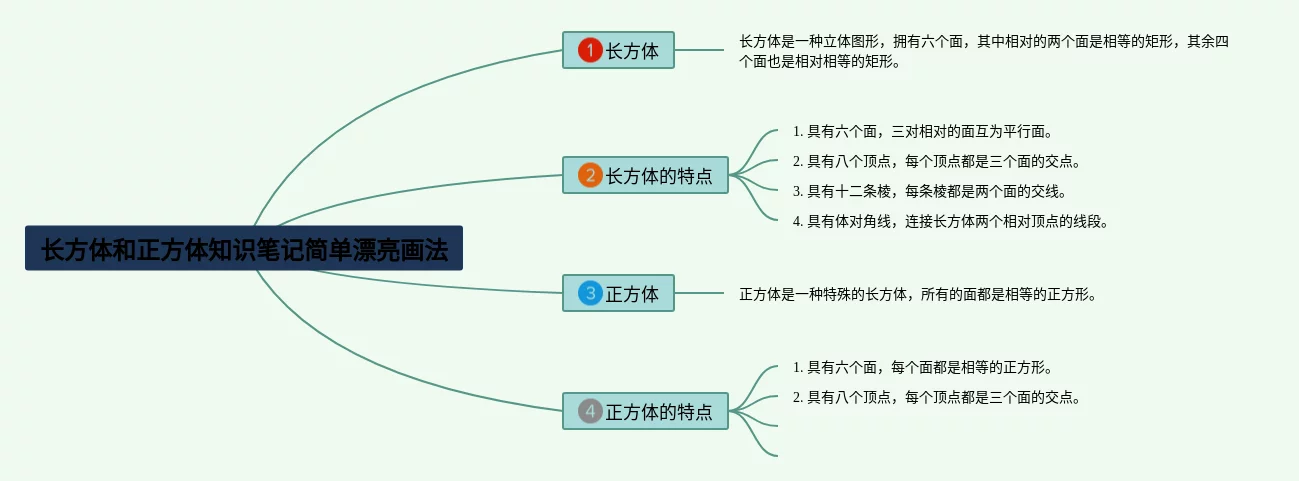 长方体和正方体知识笔记简单漂亮画法

1 长方体

长方体是一种立体图形，拥有六个面，其中相对的两个面是相等的矩形，其余四个面也是相对相等的矩形。

2 长方体的特点

1. 具有六个面，三对相对的面互为平行面。
2. 具有八个顶点，每个顶点都是三个面的交点。
3. 具有十二条棱，每条棱都是两个面的交线。
4. 具有体对角线，连接长方体两个相对顶点的线段。

3 正方体

正方体是一种特殊的长方体，所有的面都是相等的正方形。

4 正方体的特点

1. 具有六个面，每个面都是相等的正方形。
2. 具有八个顶点，每个顶点都是三个面的交点。